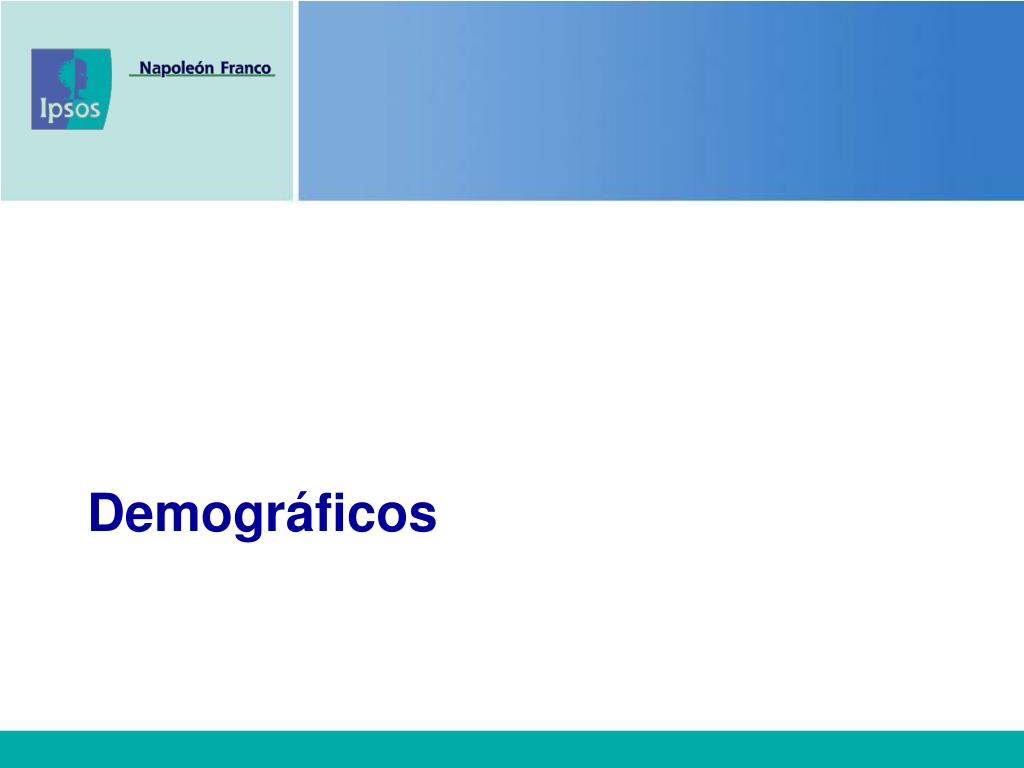 Ipsos

Napoleón Franco

Demográficos